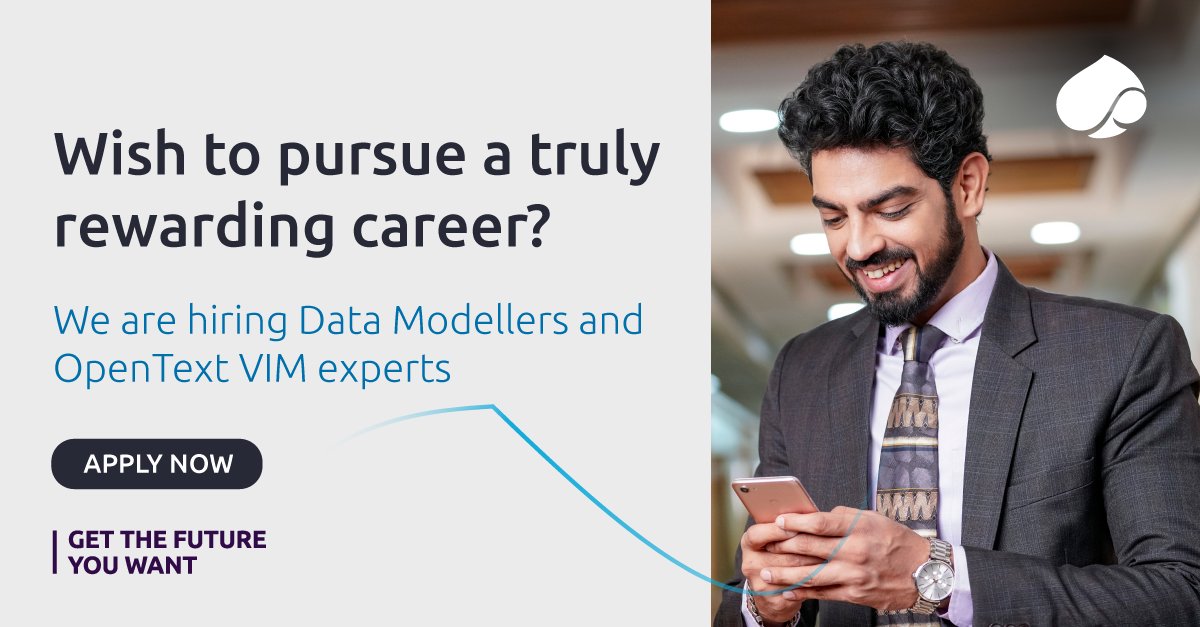 Wish to pursue a truly rewarding career?

We are hiring Data Modellers and OpenText VIM experts

APPLY NOW

GET THE FUTURE YOU WANT